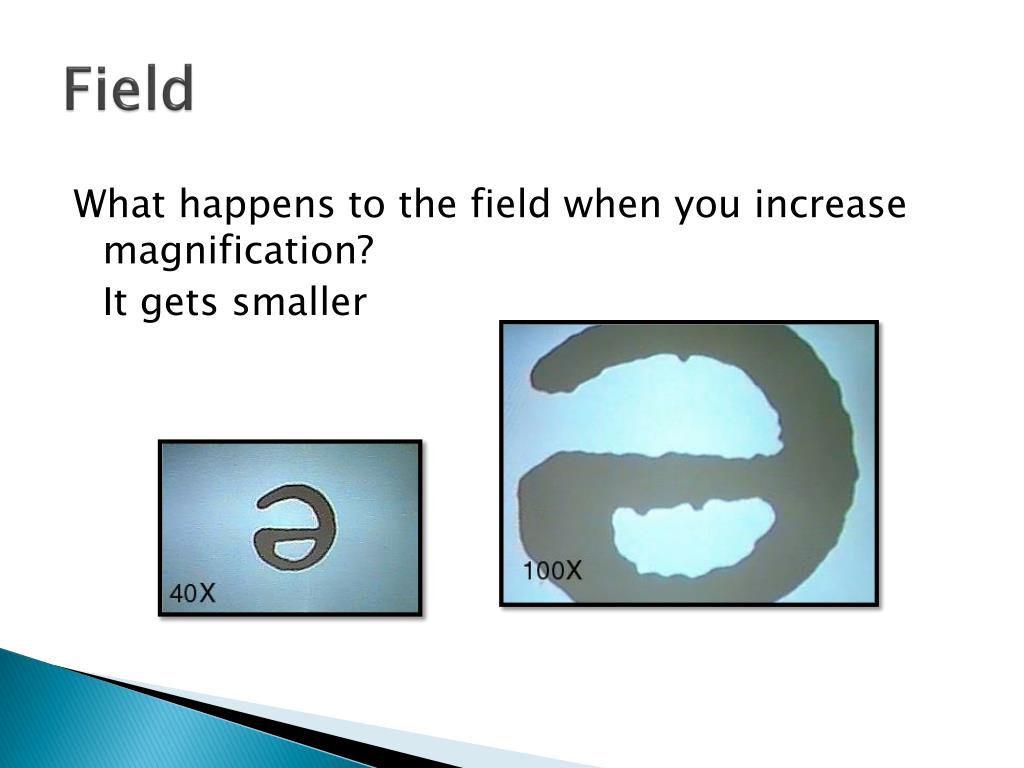 Field

What happens to the field when you increase magnification?

It gets smaller

40X

100X